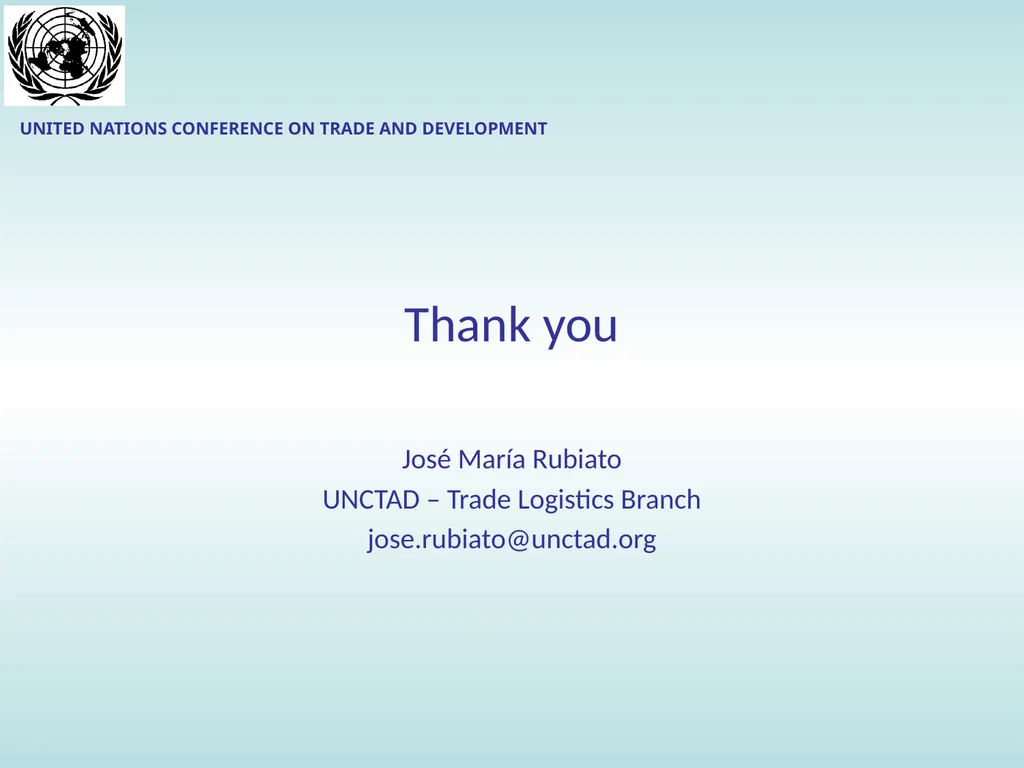 UNITED NATIONS CONFERENCE ON TRADE AND DEVELOPMENT

Thank you

José María Rubiato
UNCTAD – Trade Logistics Branch
jose.rubiato@unctad.org